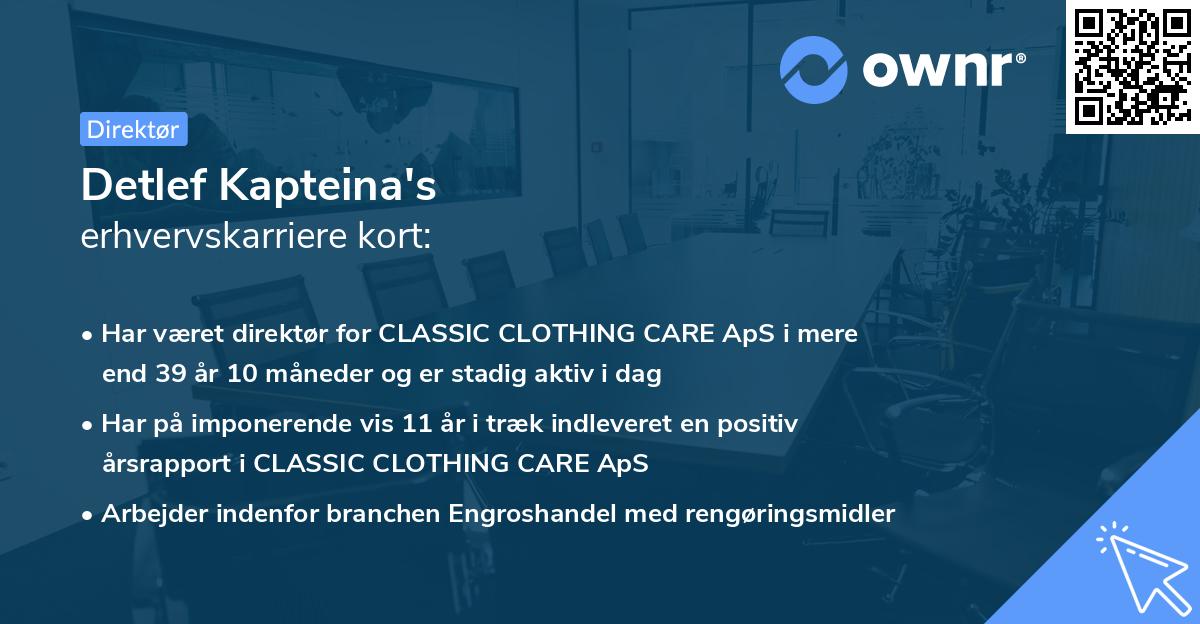 ownr®

Direktør

Detlef Kapteina's
erhvervskarriere kort:

• Har været direktør for CLASSIC CLOTHING CARE ApS i mere end 39 år 10 måneder og er stadig aktiv i dag

• Har på imponerende vis 11 år i træk indleveret en positiv årsrapport i CLASSIC CLOTHING CARE ApS

• Arbejder indenfor branchen Engroshandel med rengøringsmidler